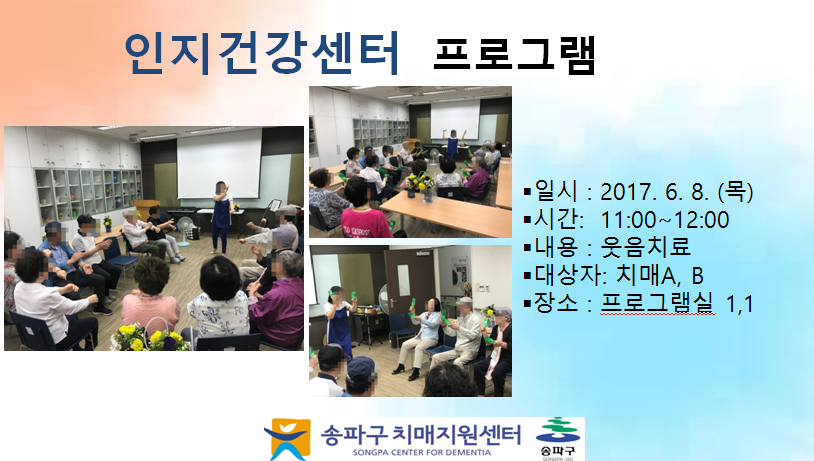 인지건강센터 프로그램

▪일시 : 2017. 6. 8. (목)
▪시간: 11:00~12:00
▪내용 : 웃음치료
▪대상자: 치매A, B
▪장소 : 프로그램실 1,1

송파구 치매지원센터
SONGPA CENTER FOR DEMENTIA
송파구
SONGPA-GU